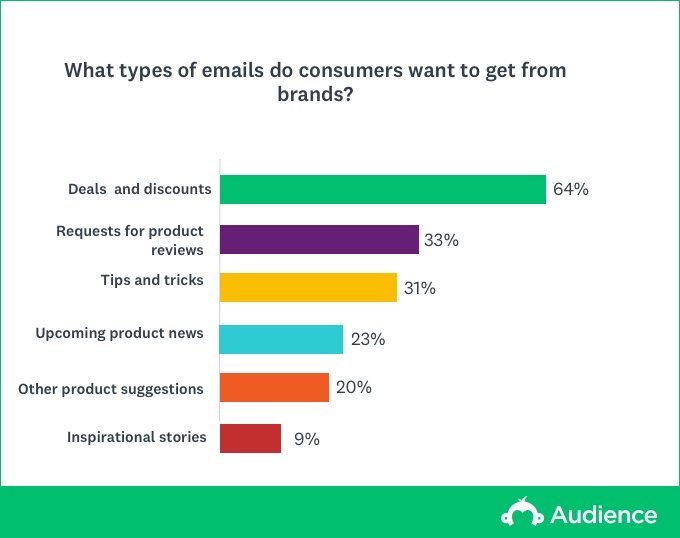 What types of emails do consumers want to get from brands?

Deals and discounts 64%

Requests for product reviews 33%

Tips and tricks 31%

Upcoming product news 23%

Other product suggestions 20%

Inspirational stories 9%

Audience